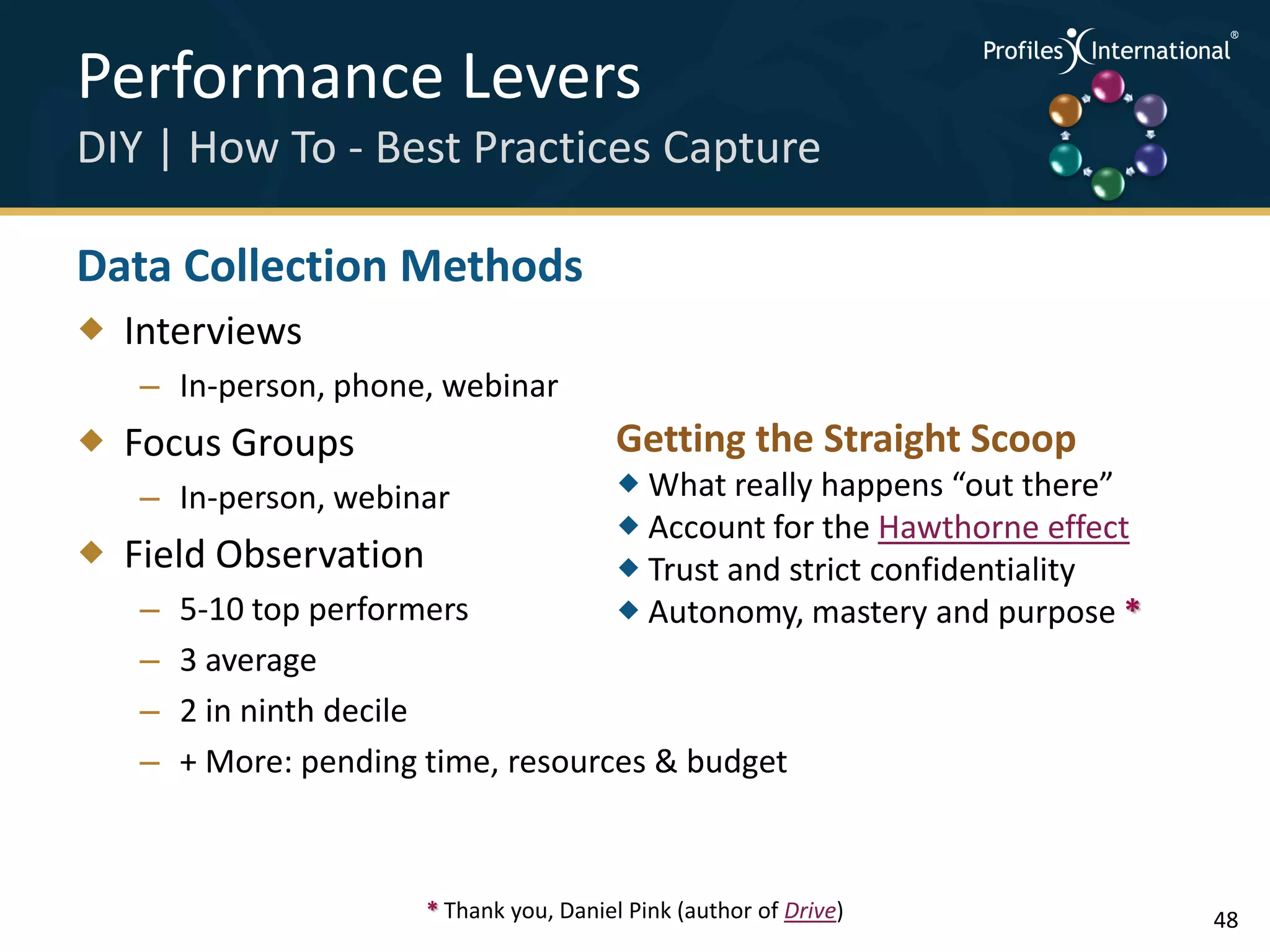 Performance Levers

DIY | How To - Best Practices Capture

Profiles International®

Data Collection Methods

◆ Interviews

– In-person, phone, webinar

◆ Focus Groups

– In-person, webinar

◆ Field Observation

– 5-10 top performers

– 3 average

– 2 in ninth decile

– + More: pending time, resources & budget

Getting the Straight Scoop

◆ What really happens “out there”

◆ Account for the Hawthorne effect

◆ Trust and strict confidentiality

◆ Autonomy, mastery and purpose *

* Thank you, Daniel Pink (author of Drive)

48